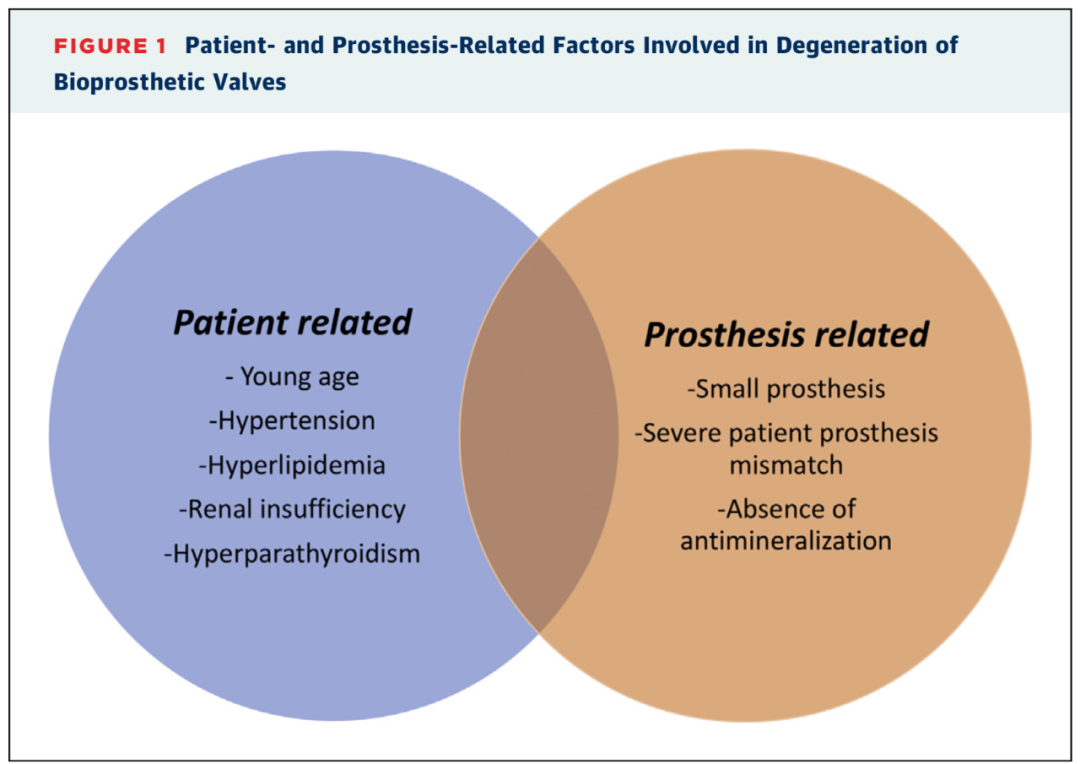 FIGURE 1 Patient- and Prosthesis-Related Factors Involved in Degeneration of Bioprosthetic Valves

Patient related

- Young age

-Hypertension

-Hyperlipidemia

-Renal insufficiency

-Hyperparathyroidism

Prosthesis related

-Small prosthesis

-Severe patient prosthesis mismatch

-Absence of antimineralization